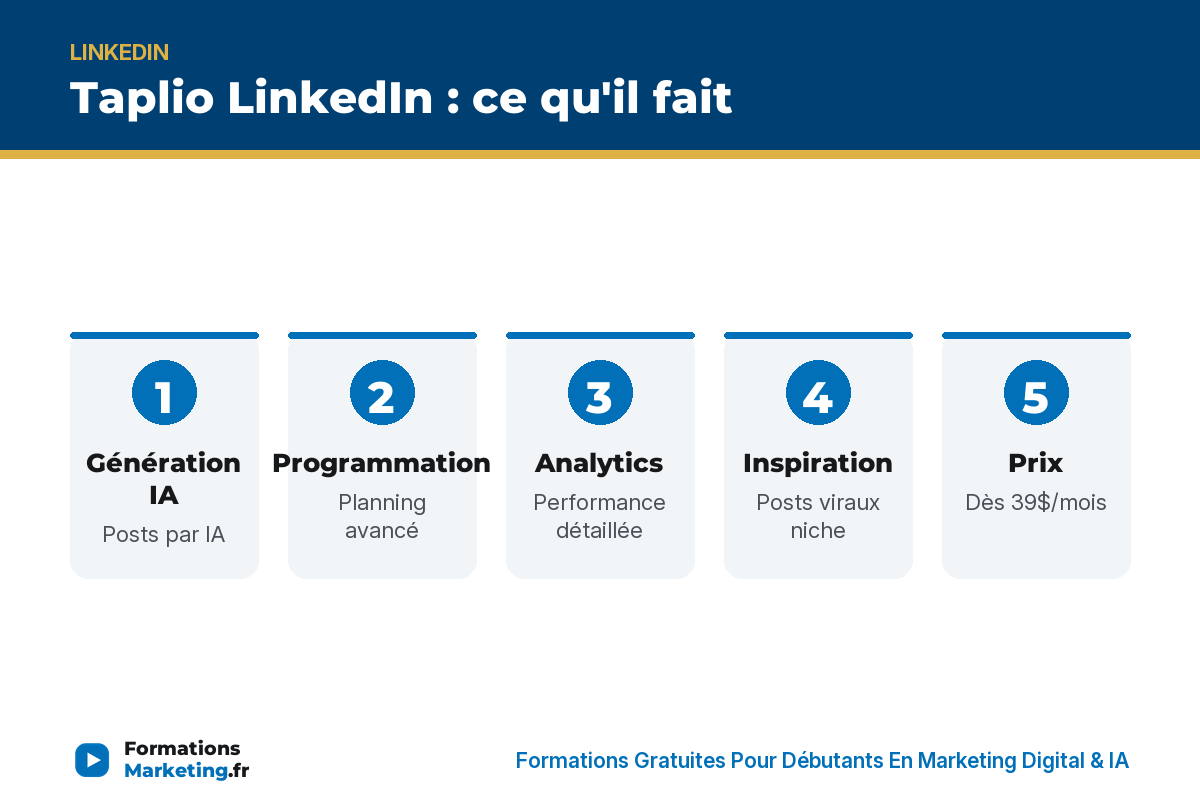 LINKEDIN

Taplio LinkedIn : ce qu'il fait

1
Génération IA
Posts par IA

2
Programmation
Planning avancé

3
Analytics
Performance détaillée

4
Inspiration
Posts viraux niche

5
Prix
Dès 39$/mois

Formations Marketing.fr

Formations Gratuites Pour Débutants En Marketing Digital & IA